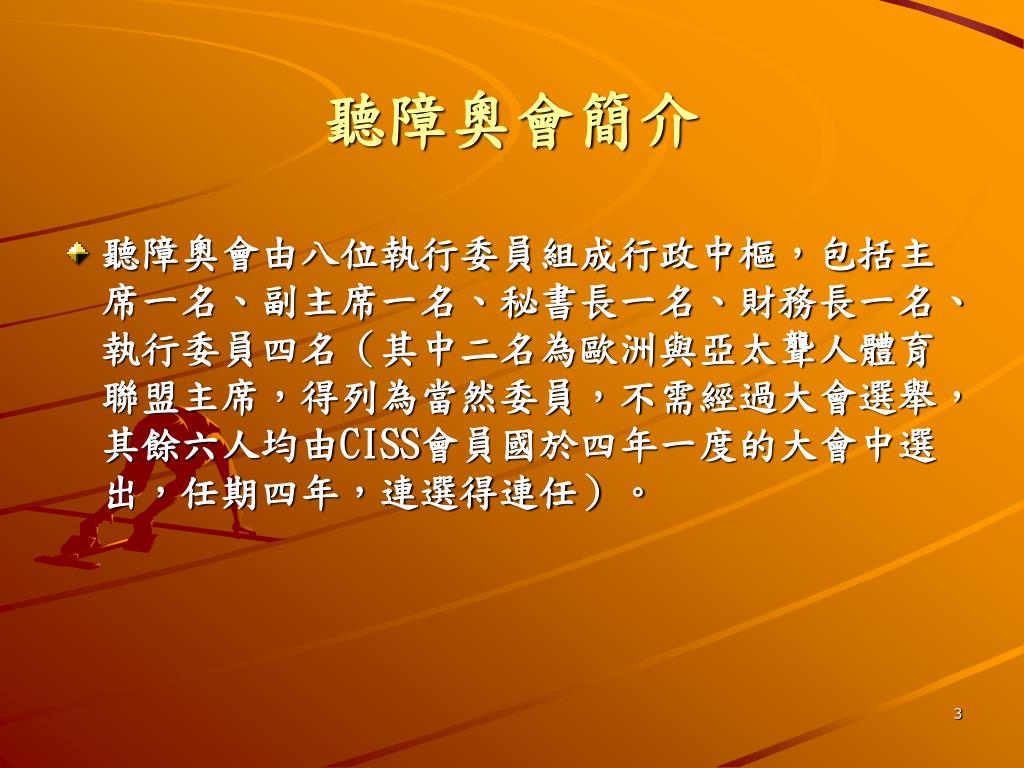 聽障奧會簡介

聽障奧會由八位執行委員組成行政中樞，包括主席一名、副主席一名、秘書長一名、財務長一名、執行委員四名（其中二名為歐洲與亞太聾人體育聯盟主席，得列為當然委員，不需經過大會選舉，其餘六人均由CISS會員國於四年一度的大會中選出，任期四年，連選得連任）。

3